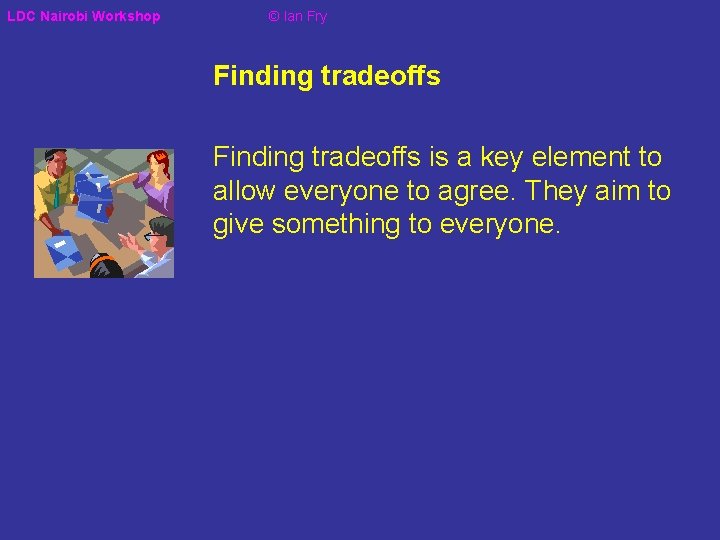 LDC Nairobi Workshop © Ian Fry

Finding tradeoffs

Finding tradeoffs is a key element to allow everyone to agree. They aim to give something to everyone.